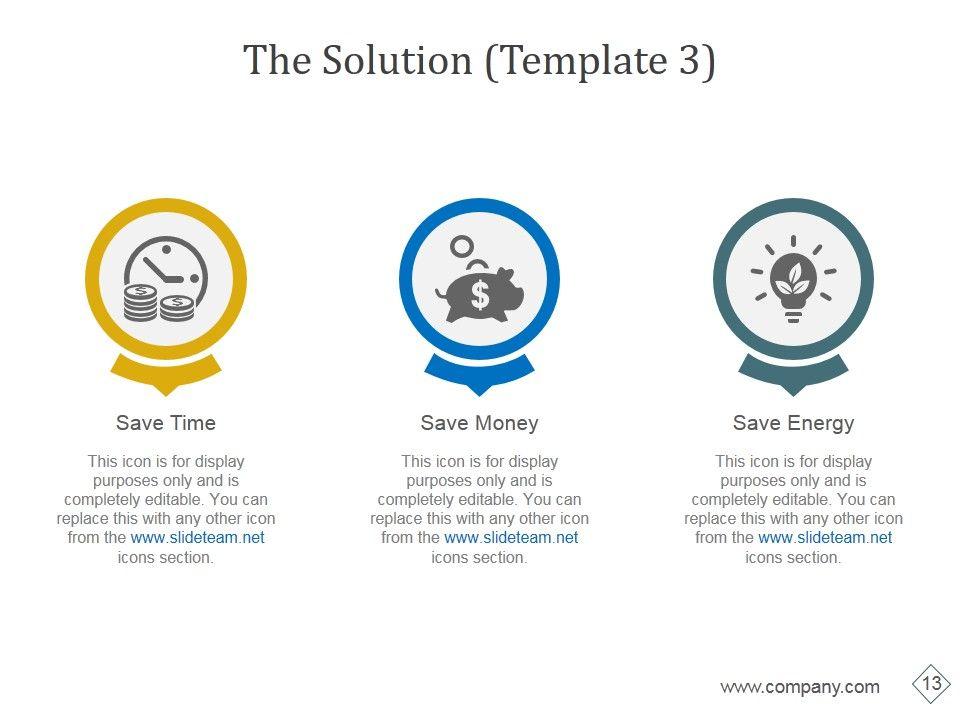 The Solution (Template 3)

Save Time

This icon is for display purposes only and is completely editable. You can replace this with any other icon from the www.slideteam.net icons section.

Save Money

This icon is for display purposes only and is completely editable. You can replace this with any other icon from the www.slideteam.net icons section.

Save Energy

This icon is for display purposes only and is completely editable. You can replace this with any other icon from the www.slideteam.net icons section.

www.company.com

13